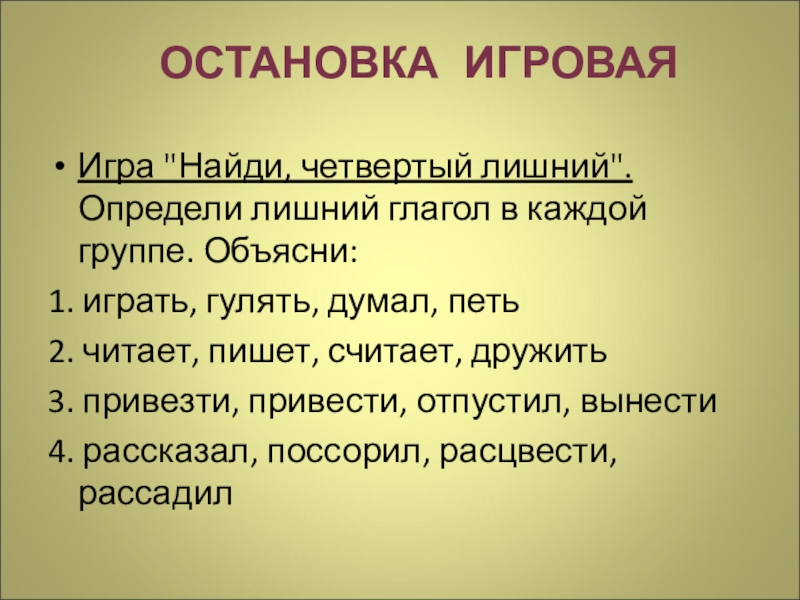 ОСТАНОВКА ИГРОВАЯ

• Игра "Найди, четвертый лишний". Определи лишний глагол в каждой группе. Объясни:

1. играть, гулять, думал, петь

2. читает, пишет, считает, дружить

3. привезти, привести, отпустил, вынести

4. рассказал, поссорил, расцвести, рассадил